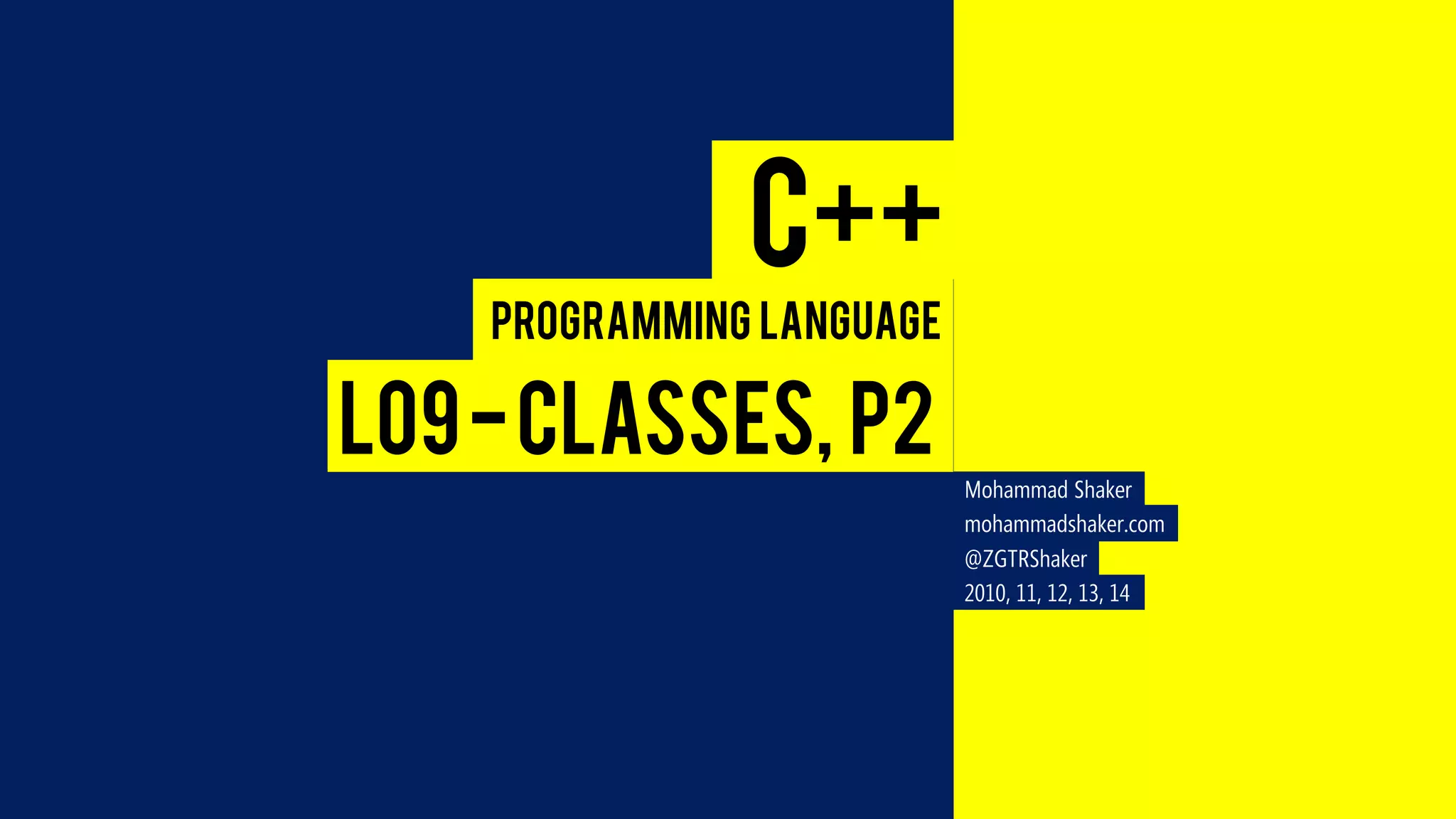 C++

PROGRAMMING LANGUAGE

L09 - CLASSES, P2

Mohammad Shaker
mohammadshaker.com
@ZGTRShaker
2010, 11, 12, 13, 14